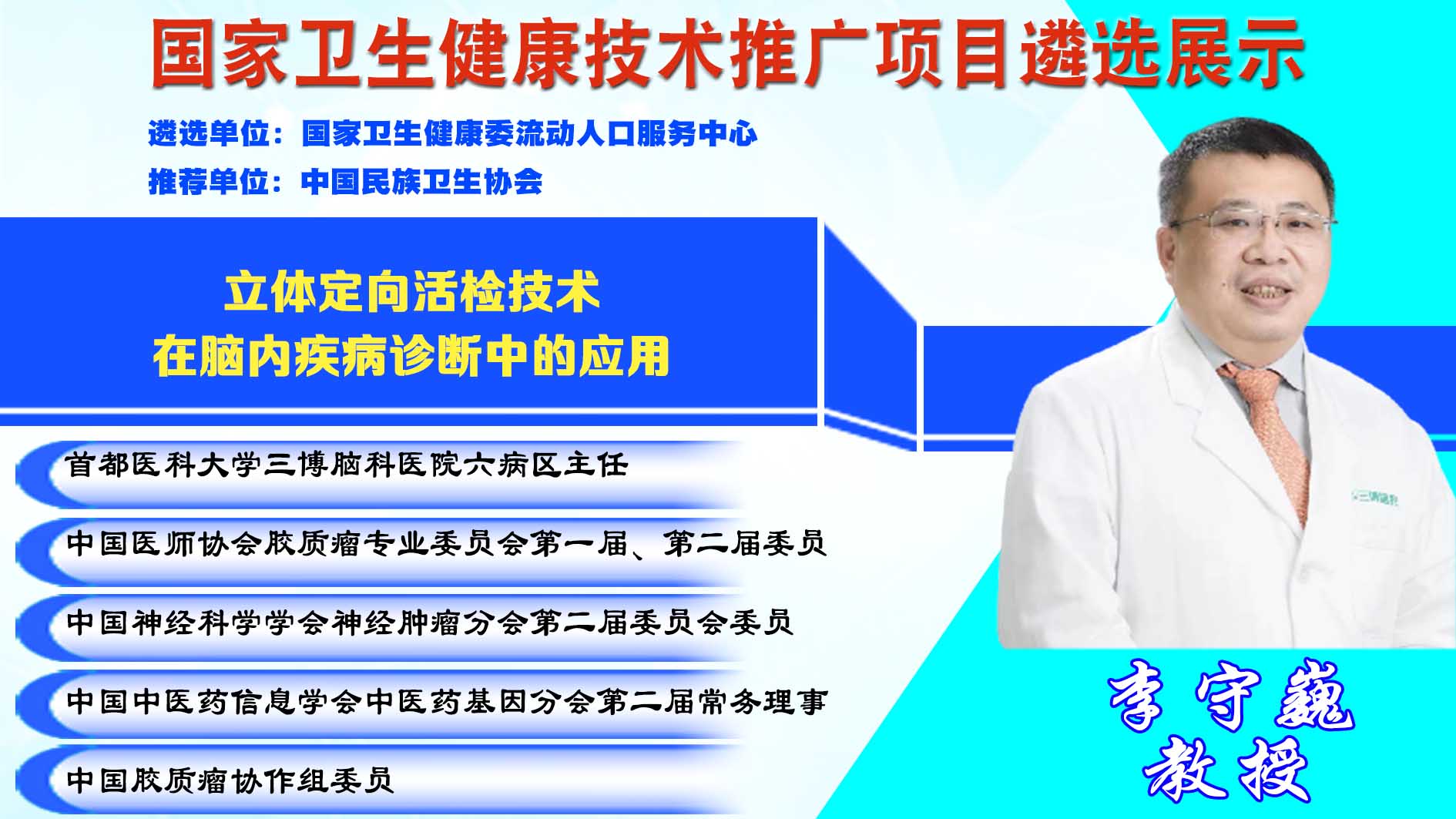 国家卫生健康技术推广项目遴选展示

遴选单位：国家卫生健康委流动人口服务中心
推荐单位：中国民族卫生协会

立体定向活检技术
在脑内疾病诊断中的应用

首都医科大学三博脑科医院六病区主任

中国医师协会胶质瘤专业委员会第一届、第二届委员

中国神经科学学会神经肿瘤分会第二届委员会委员

中国中医药信息学会中医药基因分会第二届常务理事

中国胶质瘤协作组委员

三博脑科

李守巍
教授